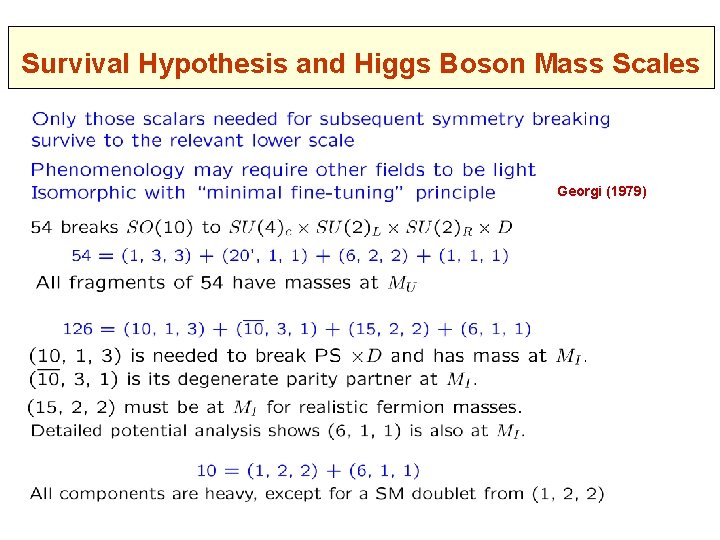 Survival Hypothesis and Higgs Boson Mass Scales

Only those scalars needed for subsequent symmetry breaking survive to the relevant lower scale

Phenomenology may require other fields to be light
Isomorphic with "minimal fine-tuning" principle

Georgi (1979)

54 breaks $SO(10)$ to $SU(4)_c \times SU(2)_L \times SU(2)_R \times D$

$54 = (1, 3, 3) + (20', 1, 1) + (6, 2, 2) + (1, 1, 1)$

All fragments of 54 have masses at $M_U$

$126 = (10, 1, 3) + (\overline{10}, 3, 1) + (15, 2, 2) + (6, 1, 1)$

(10, 1, 3) is needed to break PS $\times D$ and has mass at $M_I$.
($\overline{10}$, 3, 1) is its degenerate parity partner at $M_I$.
(15, 2, 2) must be at $M_I$ for realistic fermion masses.
Detailed potential analysis shows (6, 1, 1) is also at $M_I$.

$10 = (1, 2, 2) + (6, 1, 1)$

All components are heavy, except for a SM doublet from (1, 2, 2)